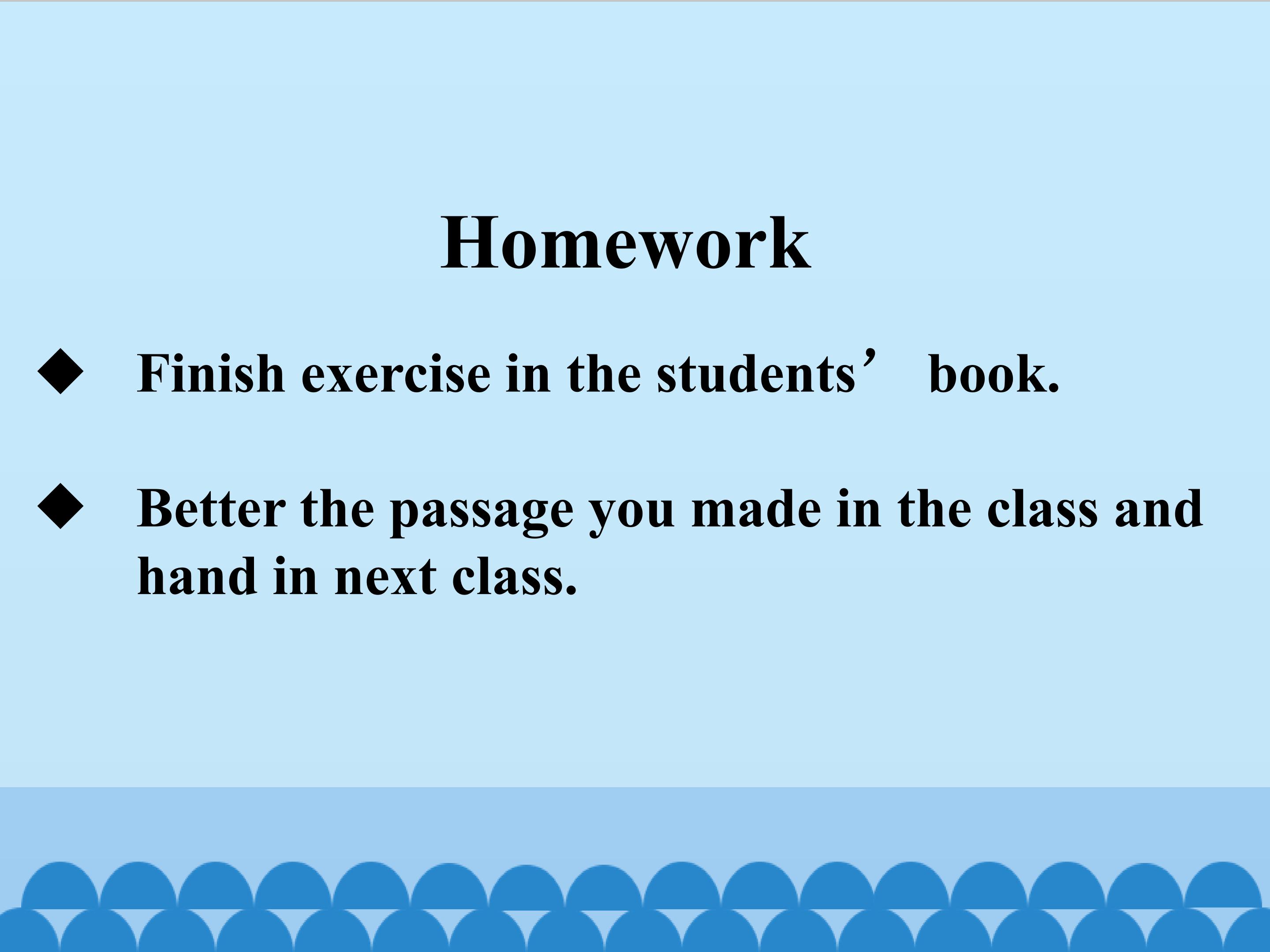 Homework

◆ Finish exercise in the students’ book.

◆ Better the passage you made in the class and hand in next class.